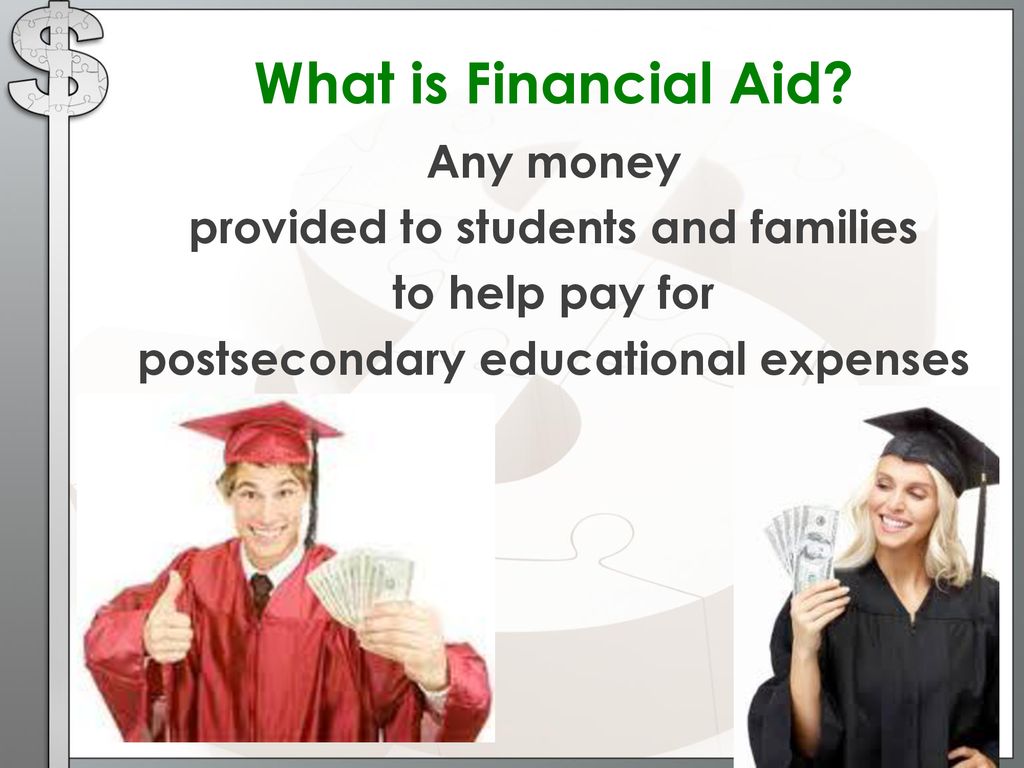 What is Financial Aid?

Any money provided to students and families to help pay for postsecondary educational expenses